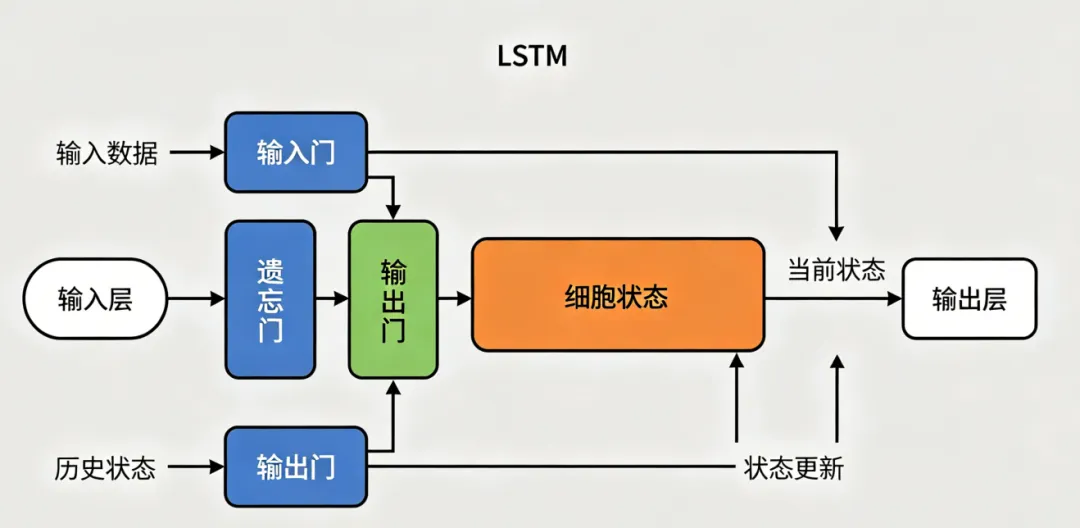 LSTM

输入数据

输入门

输入层

遗忘门

输出门

细胞状态

当前状态

输出层

历史状态

输出门

状态更新